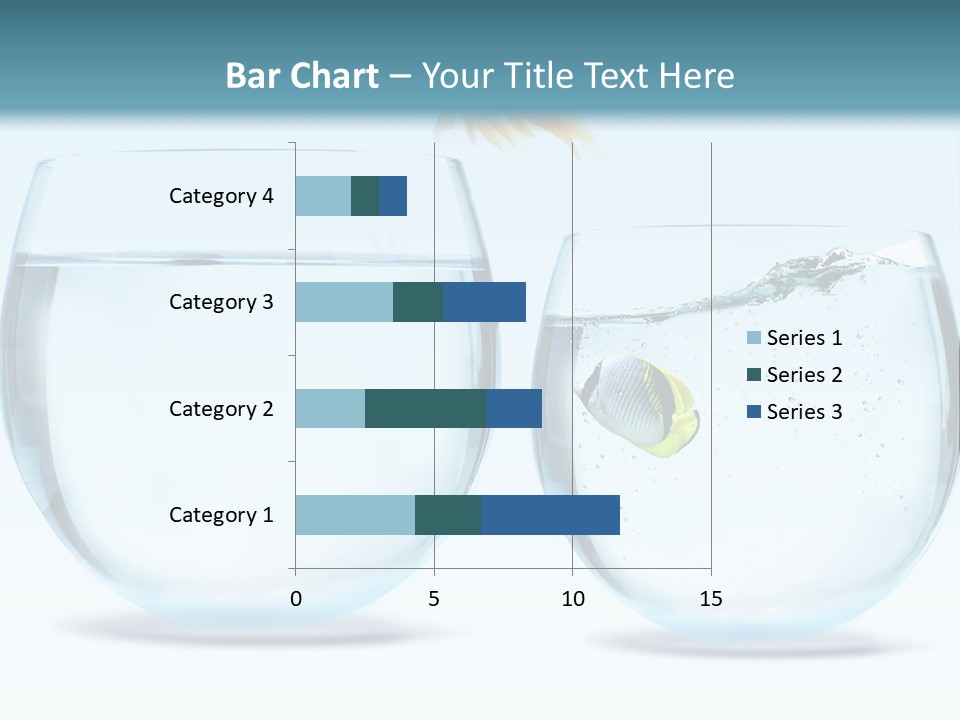 Bar Chart – Your Title Text Here

Category 4
Category 3
Category 2
Category 1

0
5
10
15

Series 1
Series 2
Series 3